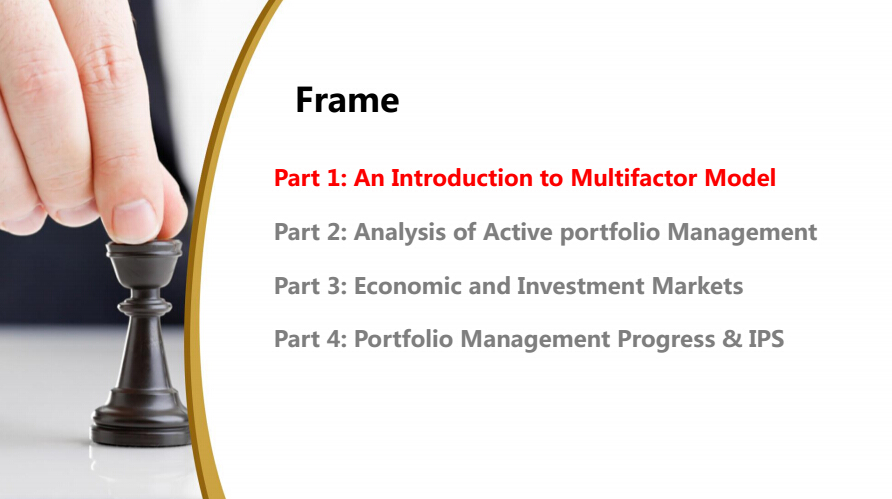 Frame

Part 1: An Introduction to Multifactor Model

Part 2: Analysis of Active portfolio Management

Part 3: Economic and Investment Markets

Part 4: Portfolio Management Progress & IPS